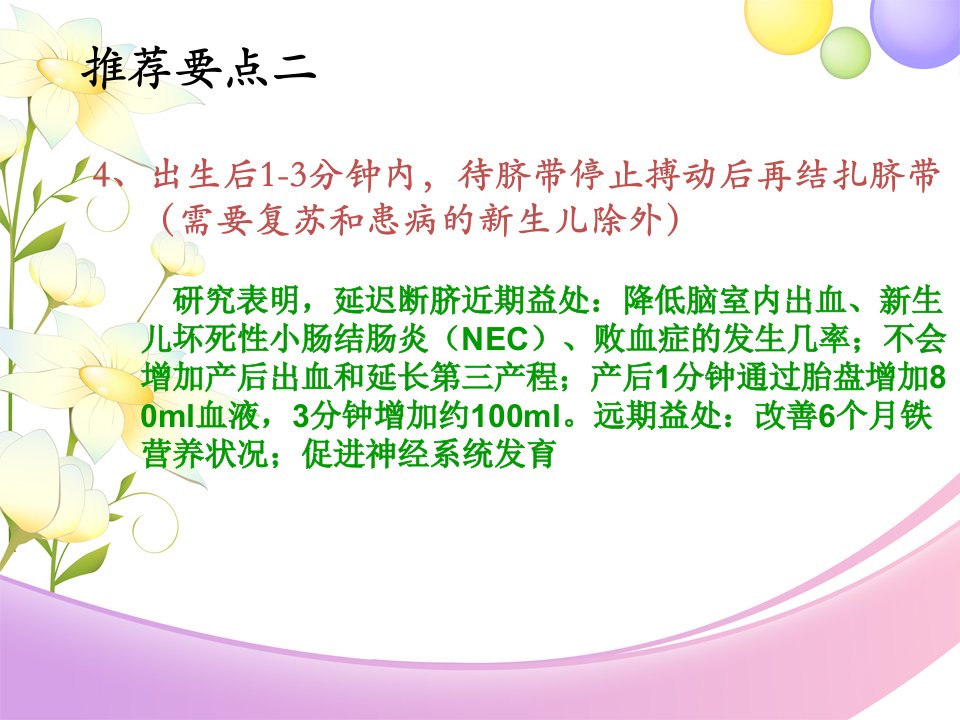 推荐要点二

4、出生后1-3分钟内，待脐带停止搏动后再结扎脐带（需要复苏和患病的新生儿除外）

研究表明，延迟断脐近期益处：降低脑室内出血、新生儿坏死性小肠结肠炎（NEC）、败血症的发生几率；不会增加产后出血和延长第三产程；产后1分钟通过胎盘增加80ml血液，3分钟增加约100ml。远期益处：改善6个月铁营养状况；促进神经系统发育